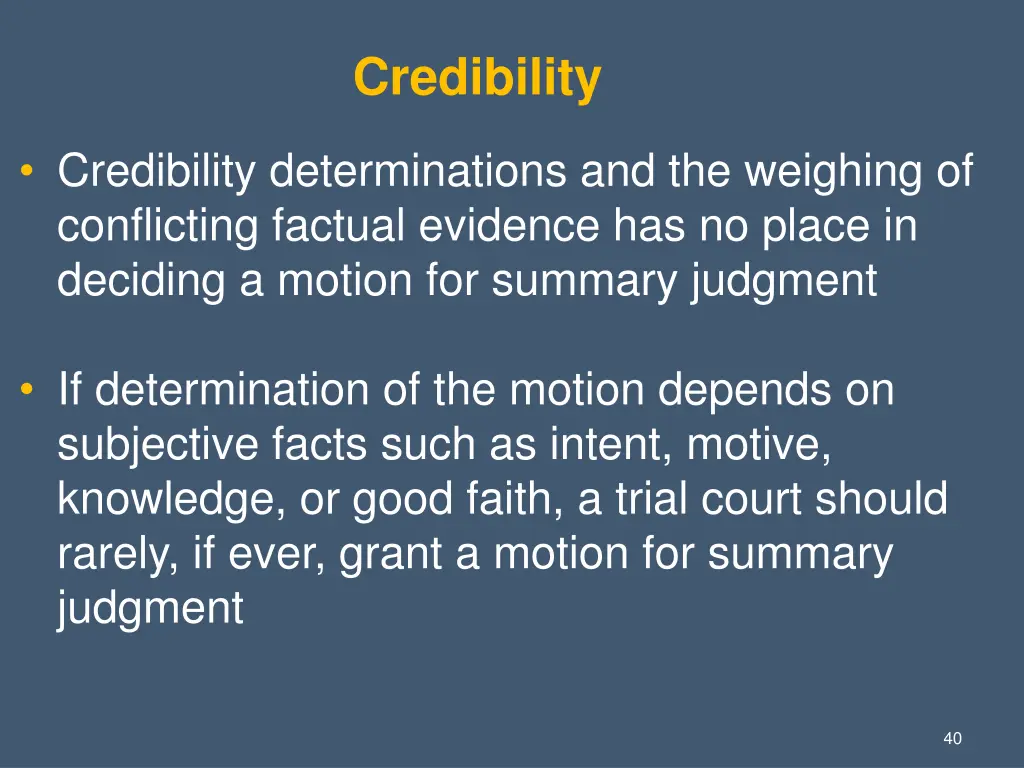 Credibility

• Credibility determinations and the weighing of conflicting factual evidence has no place in deciding a motion for summary judgment

• If determination of the motion depends on subjective facts such as intent, motive, knowledge, or good faith, a trial court should rarely, if ever, grant a motion for summary judgment

40